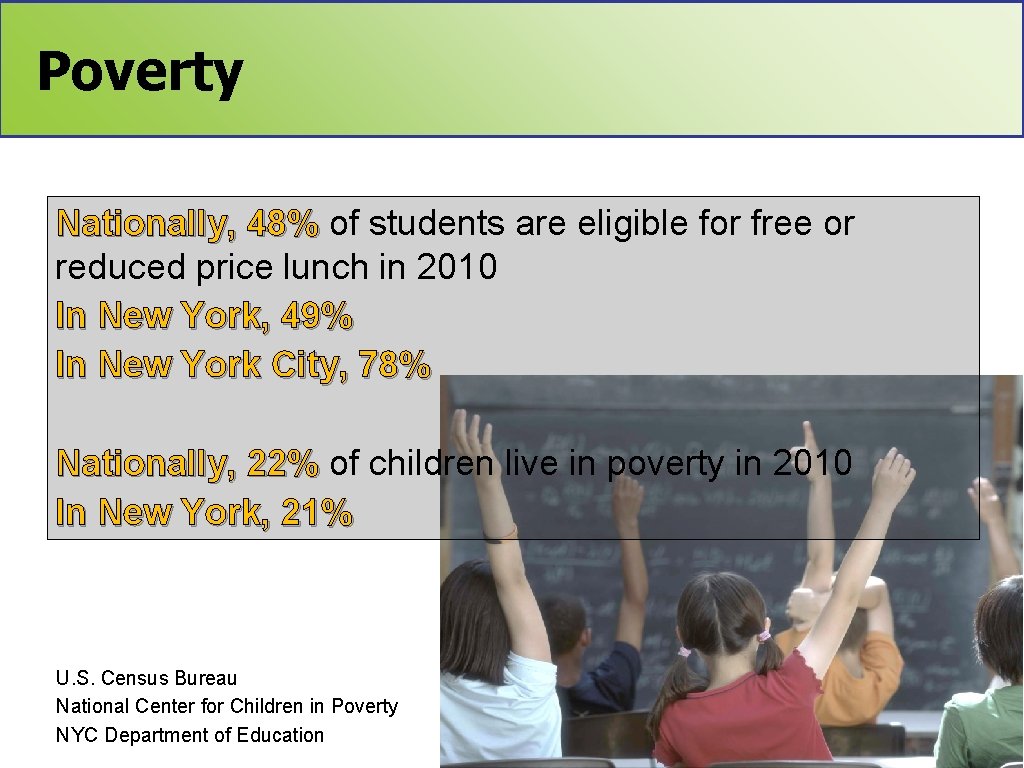 Poverty

Nationally, 48% of students are eligible for free or reduced price lunch in 2010
In New York, 49%
In New York City, 78%

Nationally, 22% of children live in poverty in 2010
In New York, 21%

U.S. Census Bureau
National Center for Children in Poverty
NYC Department of Education